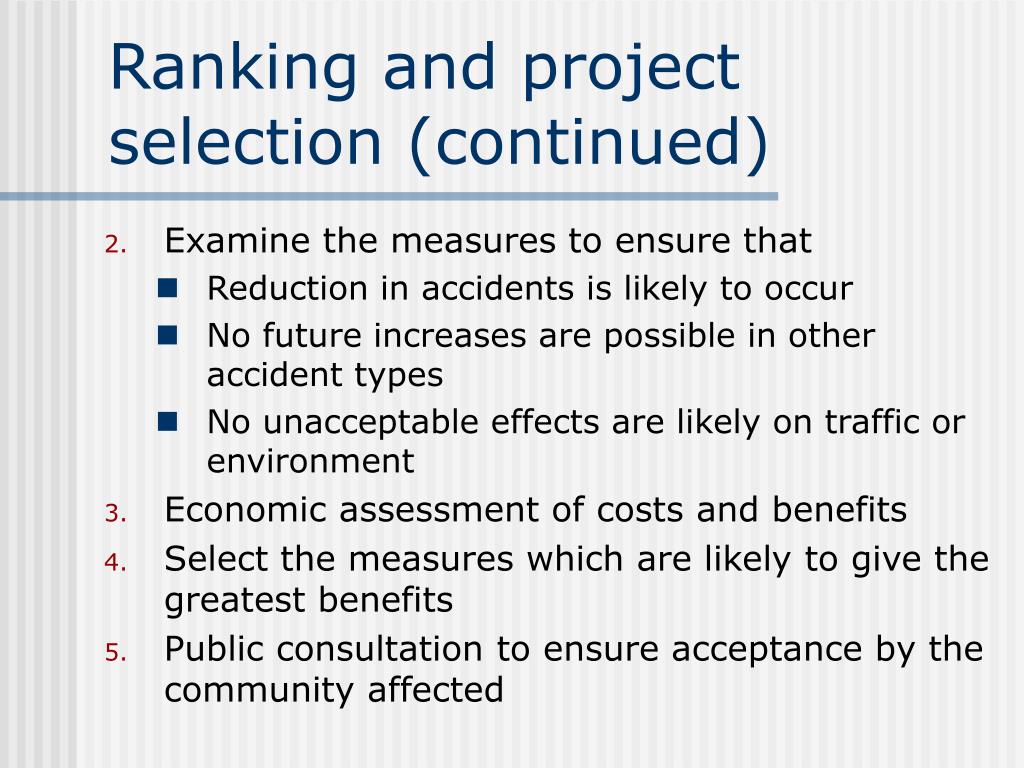 Ranking and project selection (continued)

2. Examine the measures to ensure that
- Reduction in accidents is likely to occur
- No future increases are possible in other accident types
- No unacceptable effects are likely on traffic or environment

3. Economic assessment of costs and benefits
4. Select the measures which are likely to give the greatest benefits
5. Public consultation to ensure acceptance by the community affected